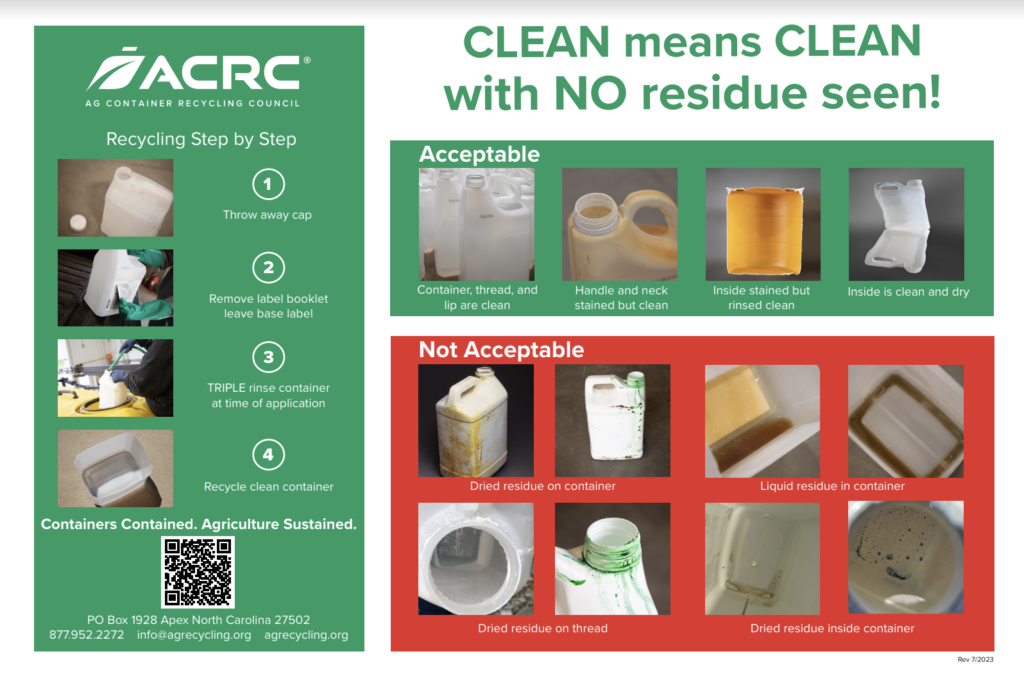 ACRC®
AG CONTAINER RECYCLING COUNCIL

Recycling Step by Step

1
Throw away cap

2
Remove label booklet leave base label

3
TRIPLE rinse container at time of application

4
Recycle clean container

Containers Contained. Agriculture Sustained.

PO Box 1928 Apex North Carolina 27502
877.952.2272 info@agrecycling.org agrecycling.org

CLEAN means CLEAN with NO residue seen!

Acceptable

Container, thread, and lip are clean

Handle and neck stained but clean

Inside stained but rinsed clean

Inside is clean and dry

Not Acceptable

Dried residue on container

Liquid residue in container

Dried residue on thread

Dried residue inside container

Rev 7/2023